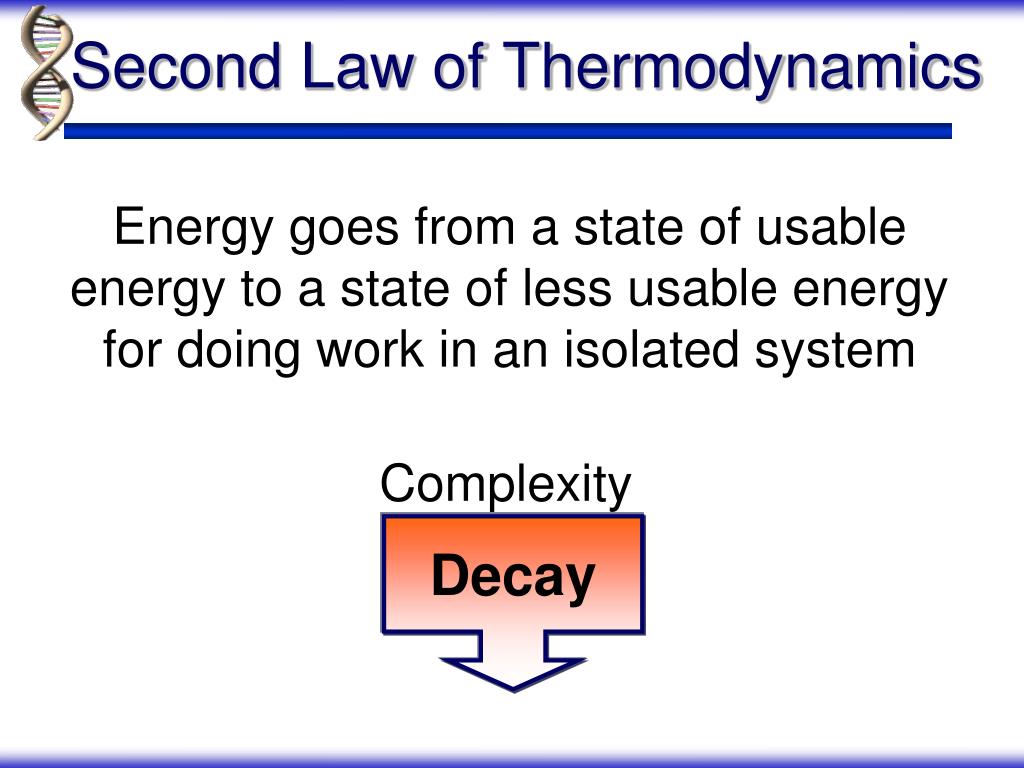 Second Law of Thermodynamics

Energy goes from a state of usable energy to a state of less usable energy for doing work in an isolated system

Complexity

Decay